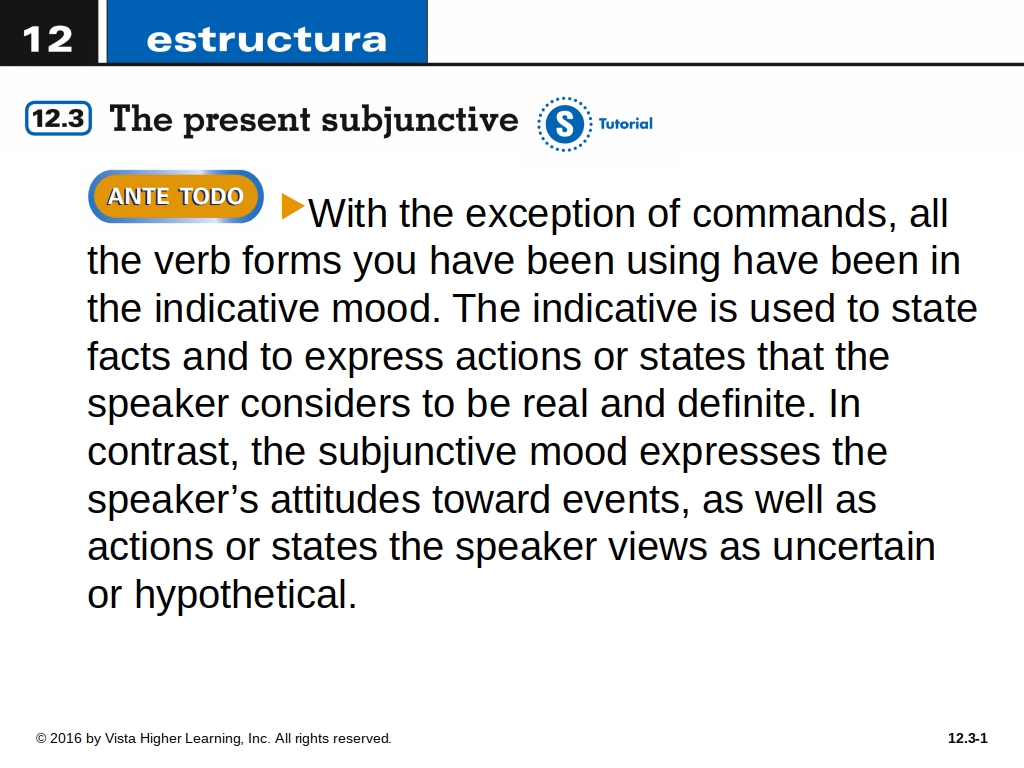 12 estructura

12.3 The present subjunctive

S Tutorial

ANTE TODO

With the exception of commands, all the verb forms you have been using have been in the indicative mood. The indicative is used to state facts and to express actions or states that the speaker considers to be real and definite. In contrast, the subjunctive mood expresses the speaker's attitudes toward events, as well as actions or states the speaker views as uncertain or hypothetical.

© 2016 by Vista Higher Learning, Inc. All rights reserved.

12.3-1